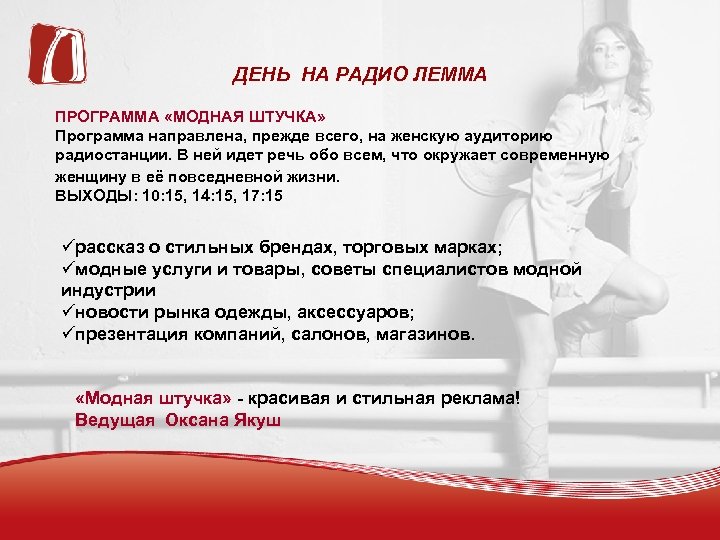 ДЕНЬ НА РАДИО ЛЕММА

ПРОГРАММА «МОДНАЯ ШТУЧКА»
Программа направлена, прежде всего, на женскую аудиторию радиостанции. В ней идет речь обо всем, что окружает современную женщину в её повседневной жизни.
ВЫХОДЫ: 10:15, 14:15, 17:15

✓рассказ о стильных брендах, торговых марках;
✓модные услуги и товары, советы специалистов модной индустрии
✓новости рынка одежды, аксессуаров;
✓презентация компаний, салонов, магазинов.

«Модная штучка» - красивая и стильная реклама!
Ведущая Оксана Якуш